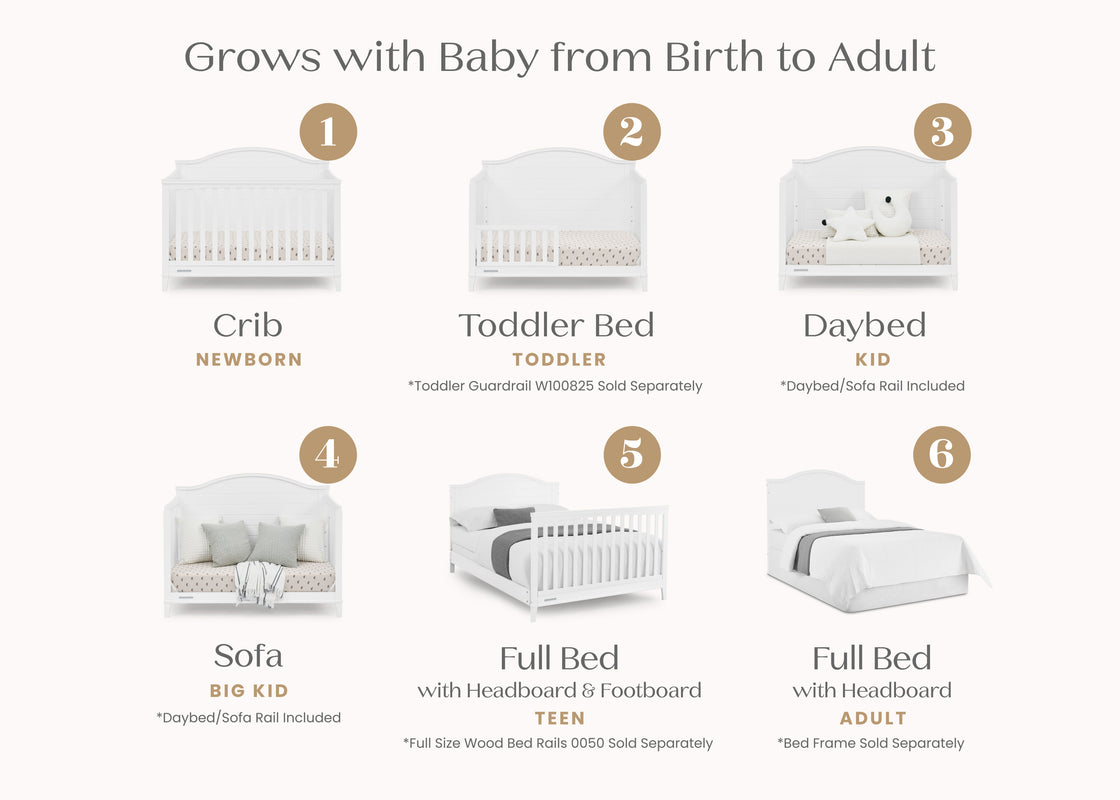 Grows with Baby from Birth to Adult

1

Crib
NEWBORN

2

Toddler Bed
TODDLER
*Toddler Guardrail W100825 Sold Separately

3

Daybed
KID
*Daybed/Sofa Rail Included

4

Sofa
BIG KID
*Daybed/Sofa Rail Included

5

Full Bed
with Headboard & Footboard
TEEN
*Full Size Wood Bed Rails 0050 Sold Separately

6

Full Bed
with Headboard
ADULT
*Bed Frame Sold Separately